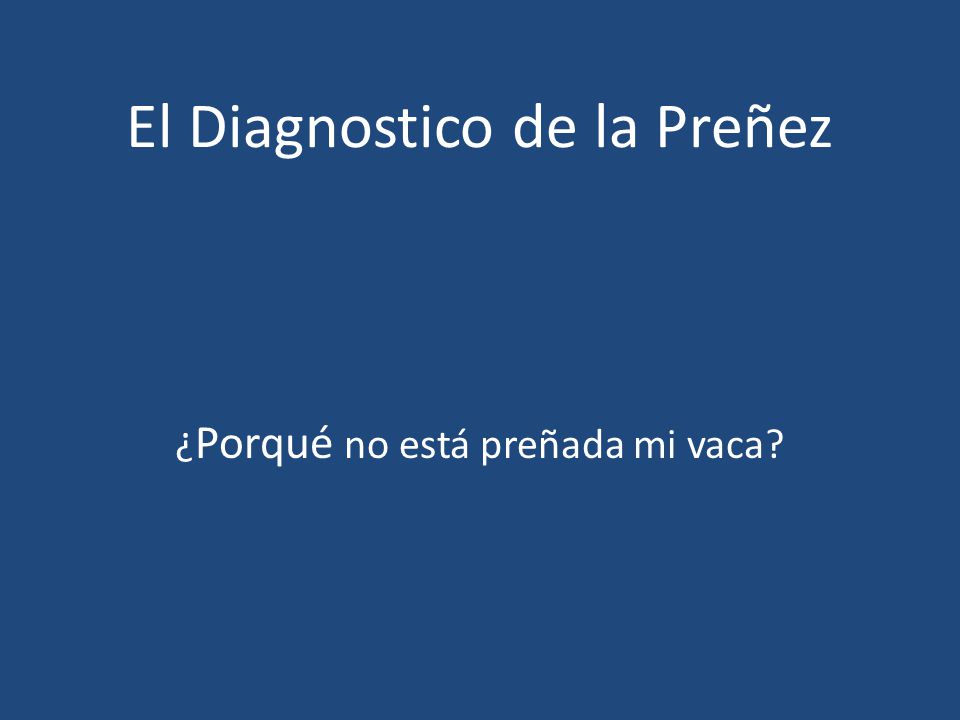 El Diagnostico de la Preñez

¿Porqué no está preñada mi vaca?